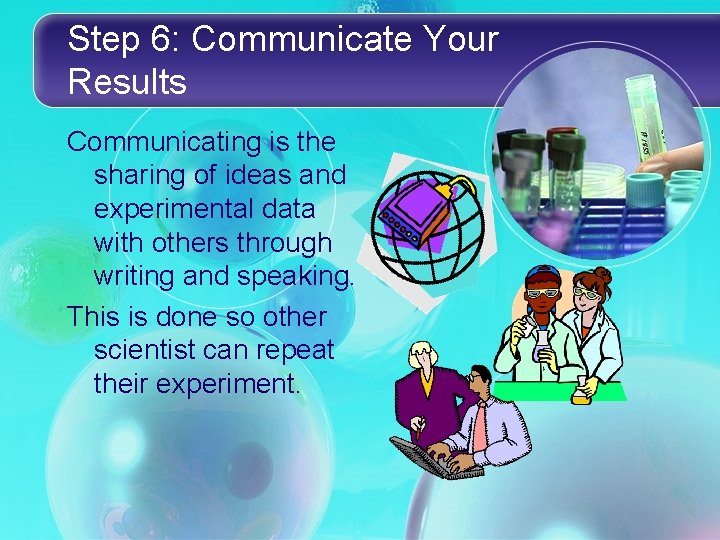 Step 6: Communicate Your Results

Communicating is the sharing of ideas and experimental data with others through writing and speaking.

This is done so other scientist can repeat their experiment.